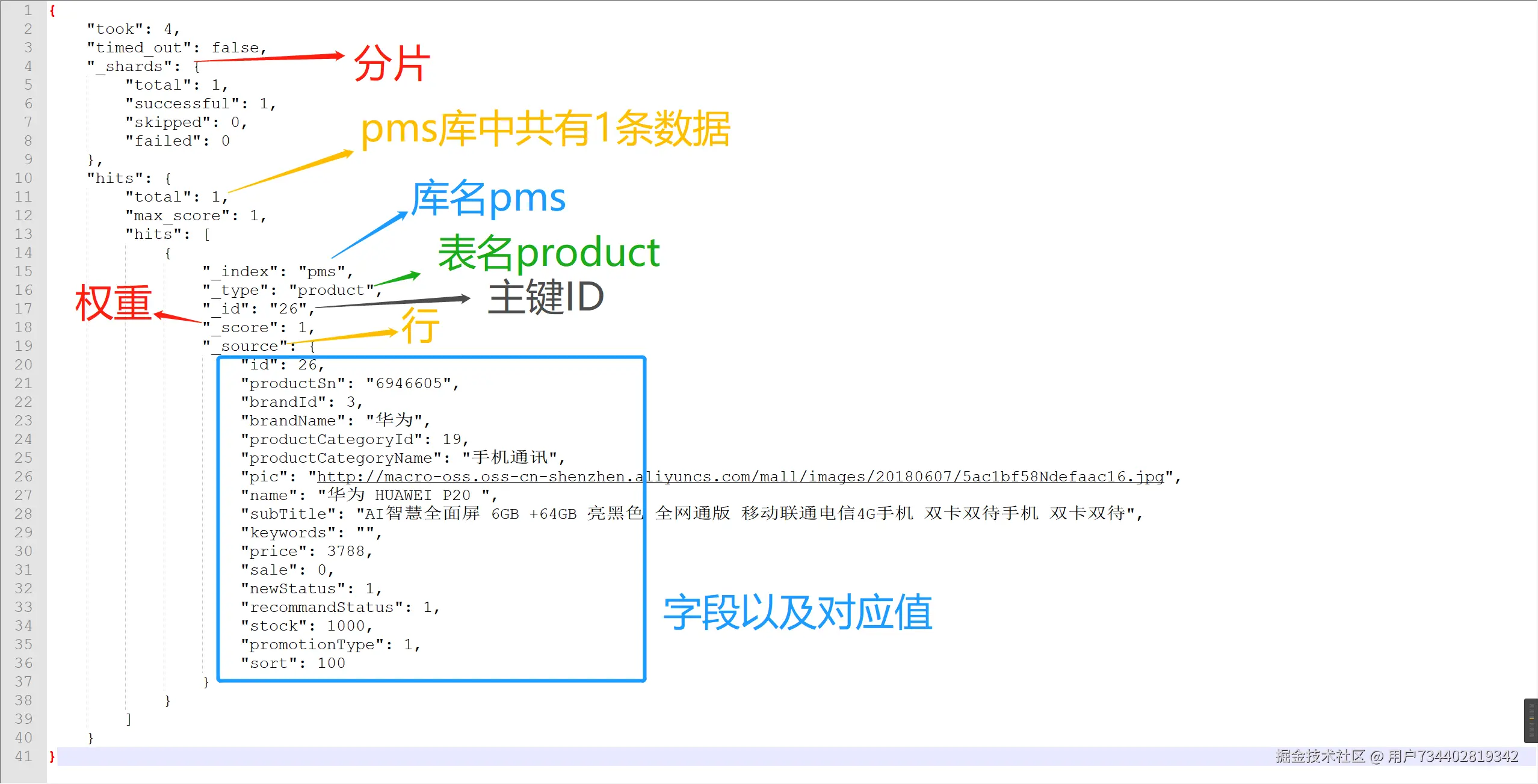 1 {
2 "took": 4,
3 "timed_out": false,
4 "_shards": {
5 "total": 1,
6 "successful": 1,
7 "skipped": 0,
8 "failed": 0
9 },
10 "hits": {
11 "total": 1,
12 "max_score": 1,
13 "hits": [
14 {
15 "_index": "pms",
16 "_type": "product",
17 "_id": "26",
18 "_score": 1,
19 "_source": {
20 "id": 26,
21 "productSn": "6946605",
22 "brandId": 3,
23 "brandName": "华为",
24 "productCategoryId": 19,
25 "productCategoryName": "手机通讯",
26 "pic": "http://macro-oss.oss-cn-shenzhen.aliyuncs.com/mall/images/20180607/5ac1bf58Ndefaac16.jpg",
27 "name": "华为 HUAWEI P20 ",
28 "subTitle": "AI智慧全面屏 6GB +64GB 亮黑色 全网通版 移动联通电信4G手机 双卡双待手机 双卡双待",
29 "keywords": "",
30 "price": 3788,
31 "sale": 0,
32 "newStatus": 1,
33 "recommandStatus": 1,
34 "stock": 1000,
35 "promotionType": 1,
36 "sort": 100
37 }
38 }
39 ]
40 }
41 }

分片

pms库中共有1条数据

库名pms

表名product

主键ID

权重

行

字段以及对应值

掘金技术社区 @ 用户734402819342